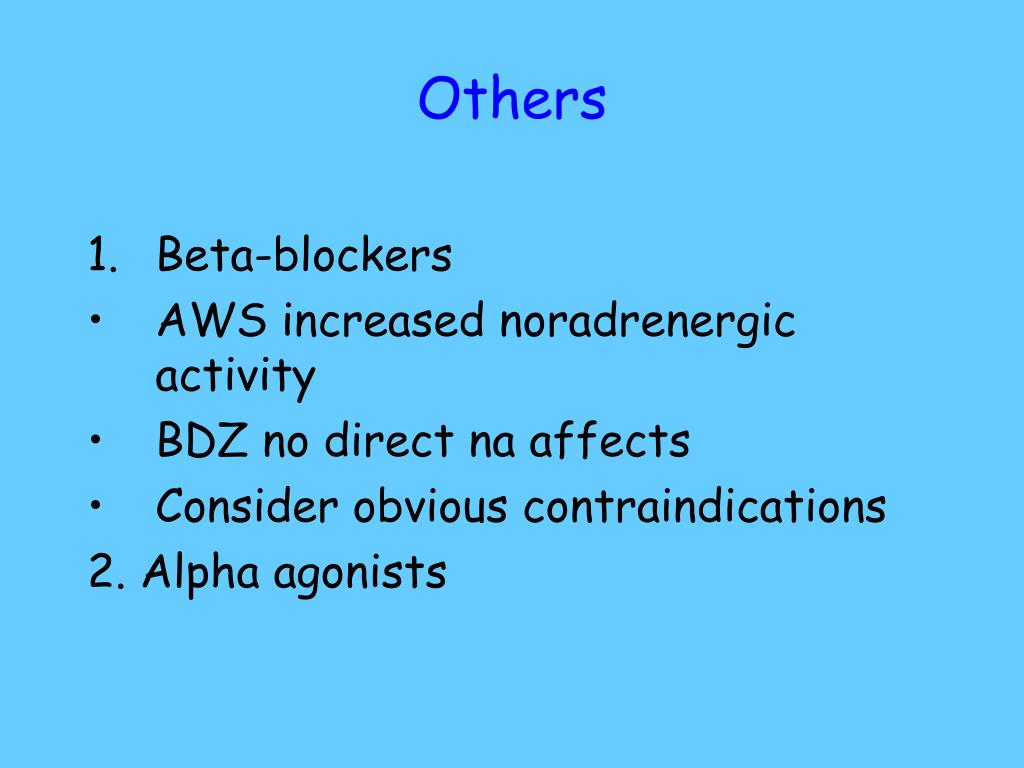 Others

1. Beta-blockers
• AWS increased noradrenergic activity
• BDZ no direct na affects
• Consider obvious contraindications
2. Alpha agonists